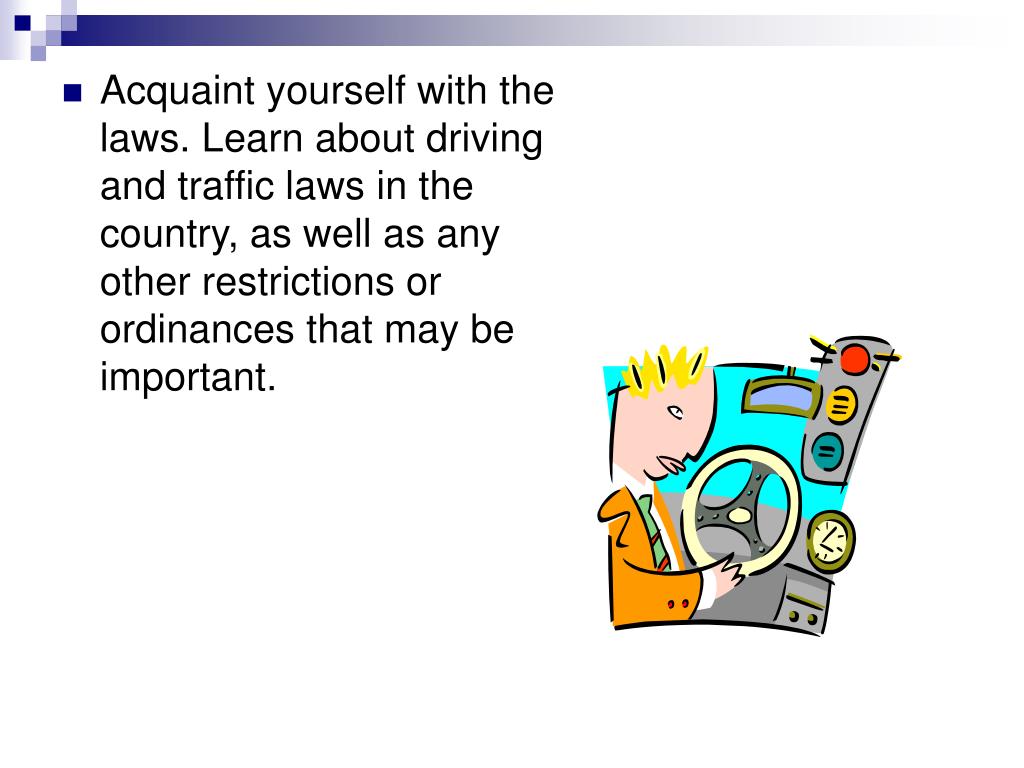 Acquaint yourself with the laws. Learn about driving and traffic laws in the country, as well as any other restrictions or ordinances that may be important.